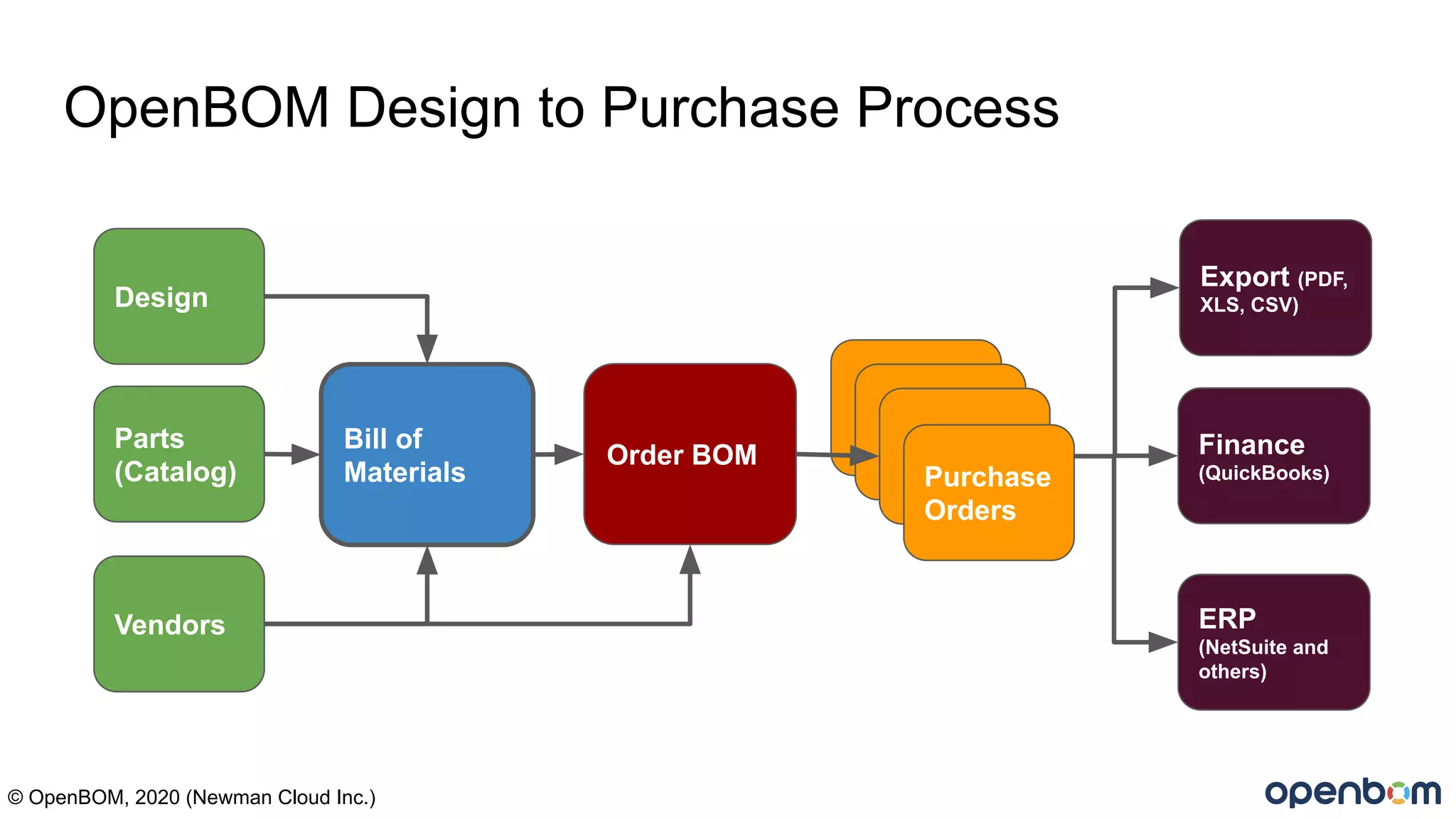 OpenBOM Design to Purchase Process

Design

Parts (Catalog)

Vendors

Bill of Materials

Order BOM

Purchase Orders

Export (PDF, XLS, CSV)

Finance (QuickBooks)

ERP (NetSuite and others)

© OpenBOM, 2020 (Newman Cloud Inc.)

openbom